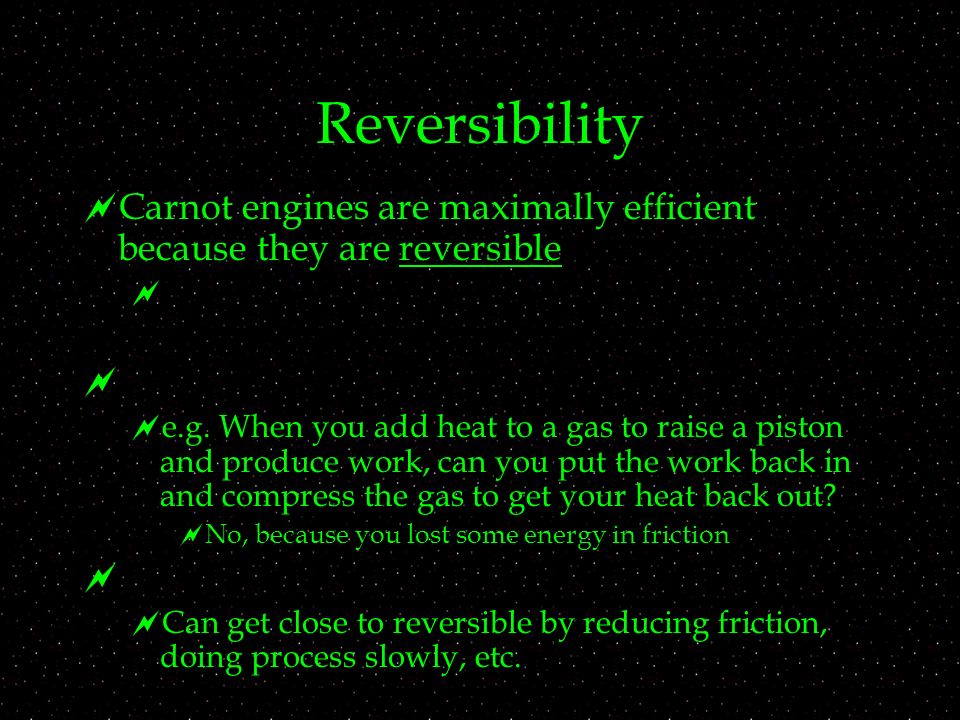 Reversibility

Carnot engines are maximally efficient because they are reversible

e.g. When you add heat to a gas to raise a piston and produce work, can you put the work back in and compress the gas to get your heat back out?

No, because you lost some energy in friction

Can get close to reversible by reducing friction, doing process slowly, etc.